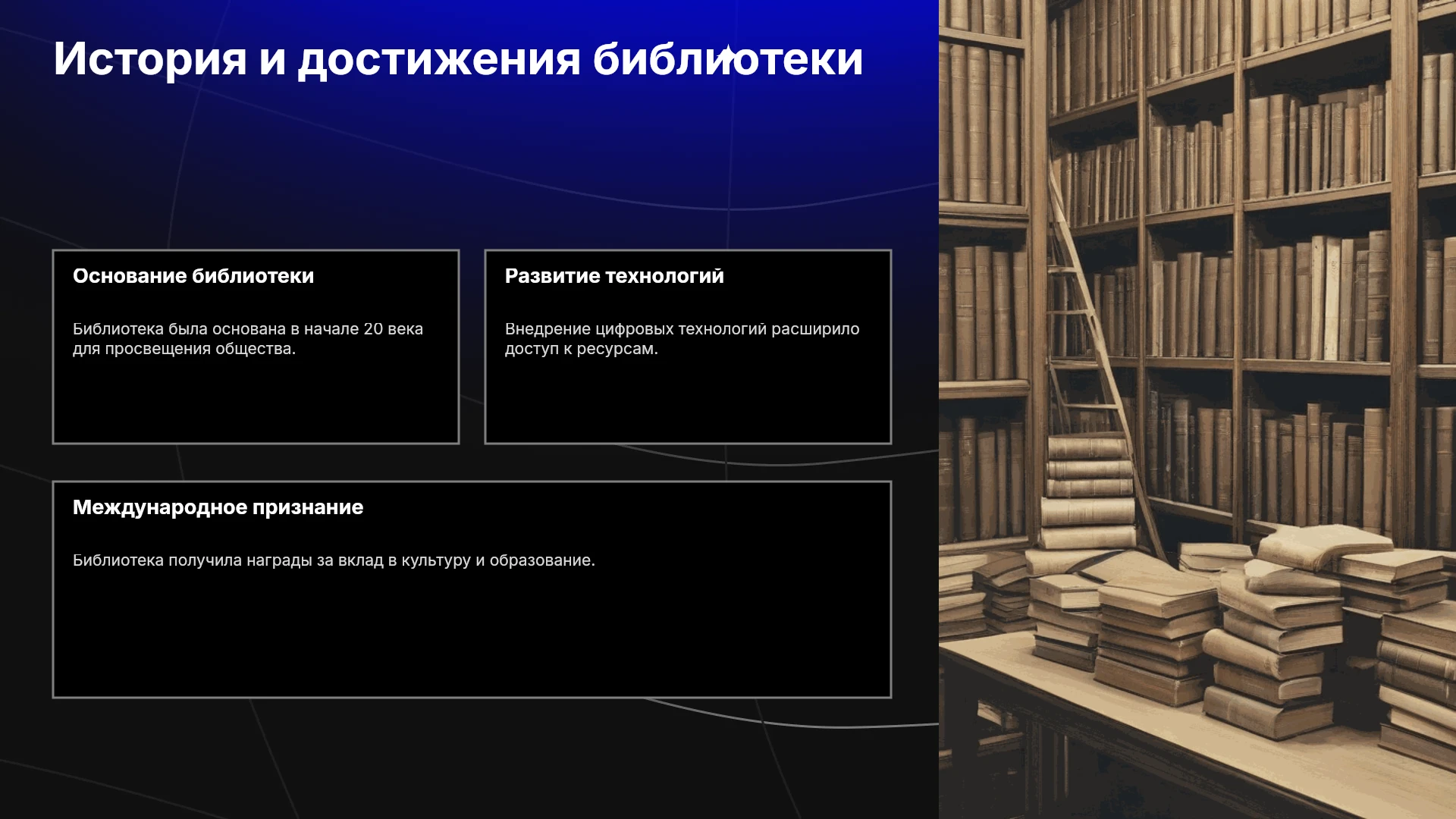 История и достижения библиотеки

Основание библиотеки

Библиотека была основана в начале 20 века для просвещения общества.

Развитие технологий

Внедрение цифровых технологий расширило доступ к ресурсам.

Международное признание

Библиотека получила награды за вклад в культуру и образование.